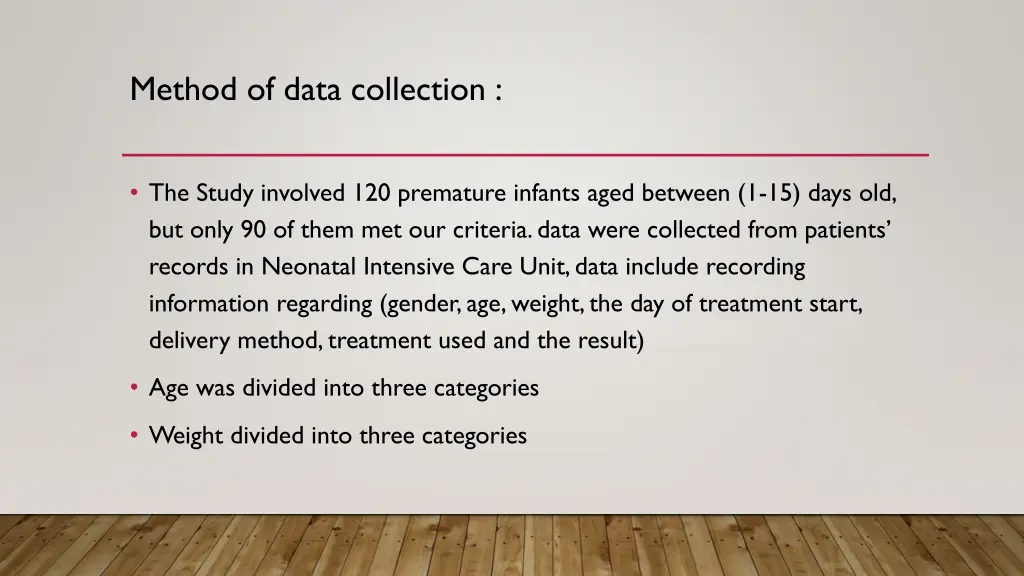 Method of data collection :

• The Study involved 120 premature infants aged between (1-15) days old, but only 90 of them met our criteria. data were collected from patients' records in Neonatal Intensive Care Unit, data include recording information regarding (gender, age, weight, the day of treatment start, delivery method, treatment used and the result)

• Age was divided into three categories

• Weight divided into three categories